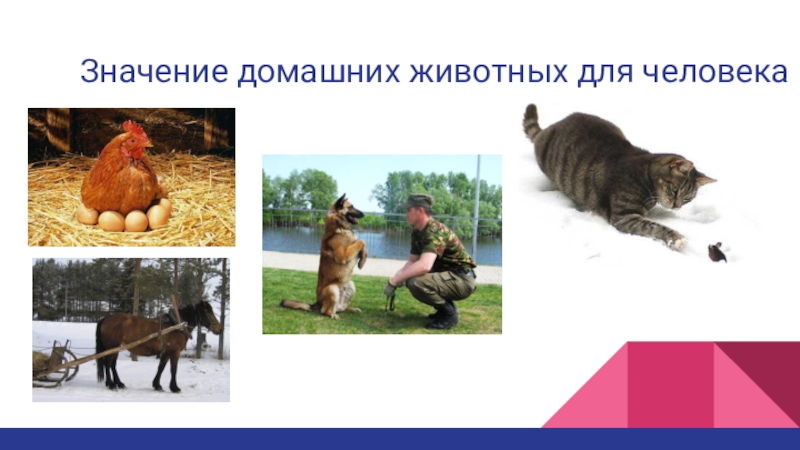 Значение домашних животных для человека